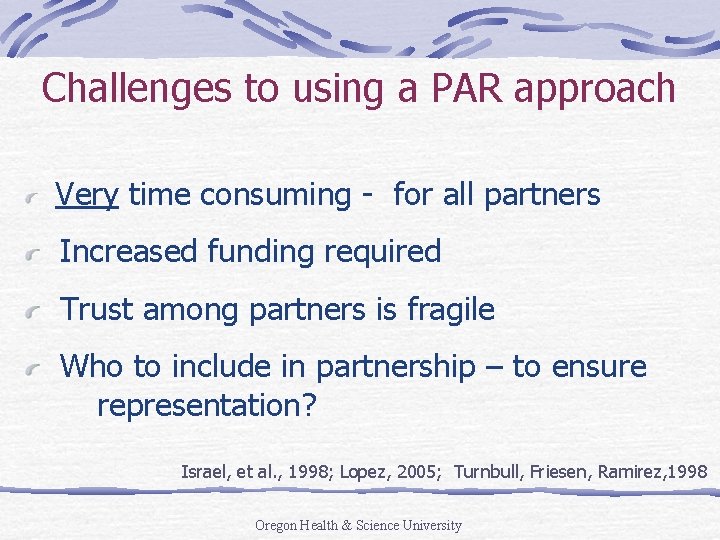 Challenges to using a PAR approach

Very time consuming - for all partners

Increased funding required

Trust among partners is fragile

Who to include in partnership – to ensure representation?

Israel, et al., 1998; Lopez, 2005; Turnbull, Friesen, Ramirez,1998

Oregon Health & Science University